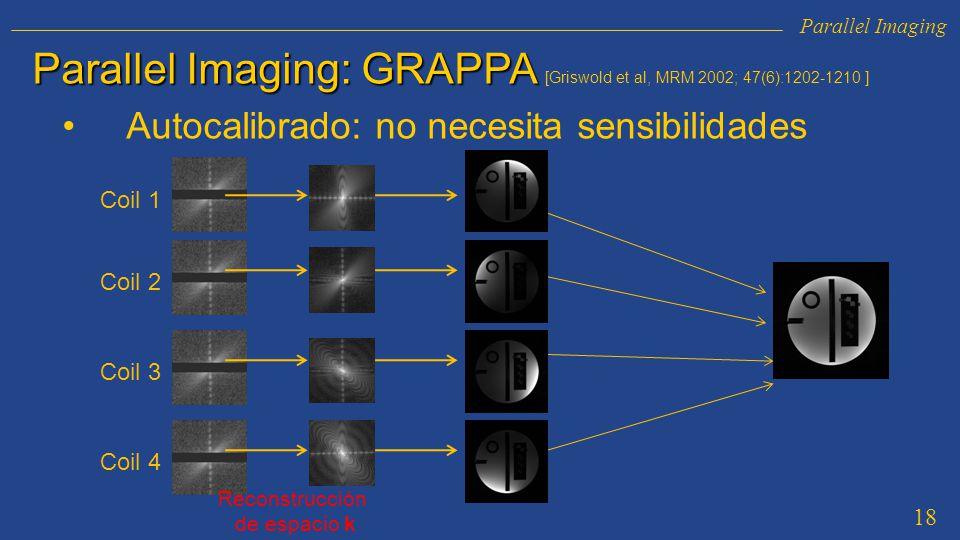 Parallel Imaging

Parallel Imaging: GRAPPA [Griswold et al, MRM 2002; 47(6):1202-1210 ]

• Autocalibrado: no necesita sensibilidades

Coil 1

Coil 2

Coil 3

Coil 4

Reconstrucción de espacio k

18